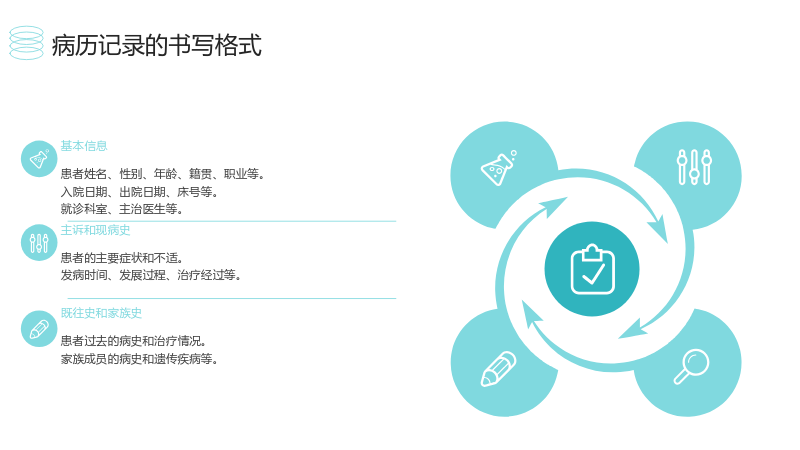 病历记录的书写格式

基本信息

患者姓名、性别、年龄、籍贯、职业等。
入院日期、出院日期、床号等。
就诊科室、主治医生等。

主诉和现病史

患者的主要症状和不适。
发病时间、发展过程、治疗经过等。

既往史和家族史

患者过去的病史和治疗情况。
家族成员的病史和遗传疾病等。